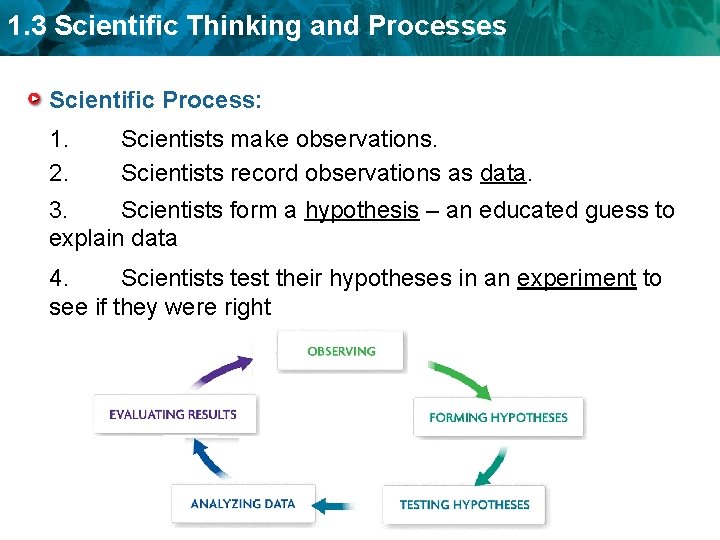 1.3 Scientific Thinking and Processes

Scientific Process:

1. Scientists make observations.

2. Scientists record observations as data.

3. Scientists form a hypothesis – an educated guess to explain data

4. Scientists test their hypotheses in an experiment to see if they were right

OBSERVING

FORMING HYPOTHESES

TESTING HYPOTHESES

ANALYZING DATA

EVALUATING RESULTS